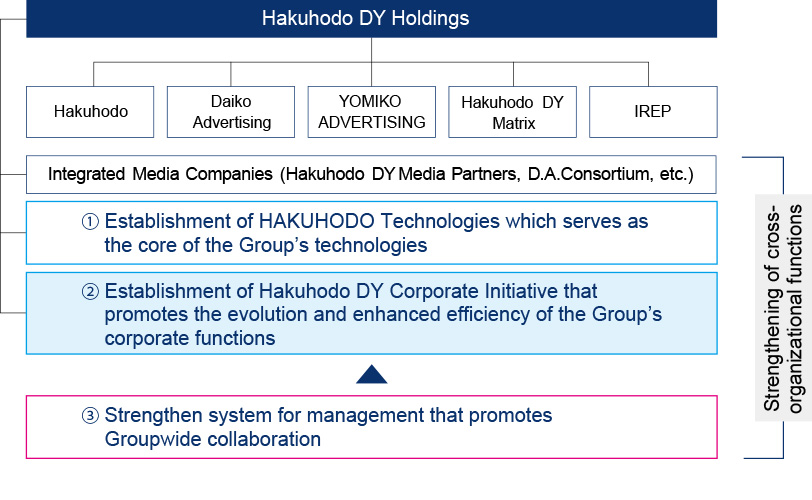 Hakuhodo DY Holdings

Hakuhodo

Daiko Advertising

YOMIKO ADVERTISING

Hakuhodo DY Matrix

IREP

Integrated Media Companies (Hakuhodo DY Media Partners, D.A.Consortium, etc.)

① Establishment of HAKUHODO Technologies which serves as the core of the Group's technologies

② Establishment of Hakuhodo DY Corporate Initiative that promotes the evolution and enhanced efficiency of the Group's corporate functions

③ Strengthen system for management that promotes Groupwide collaboration

Strengthening of cross-organizational functions